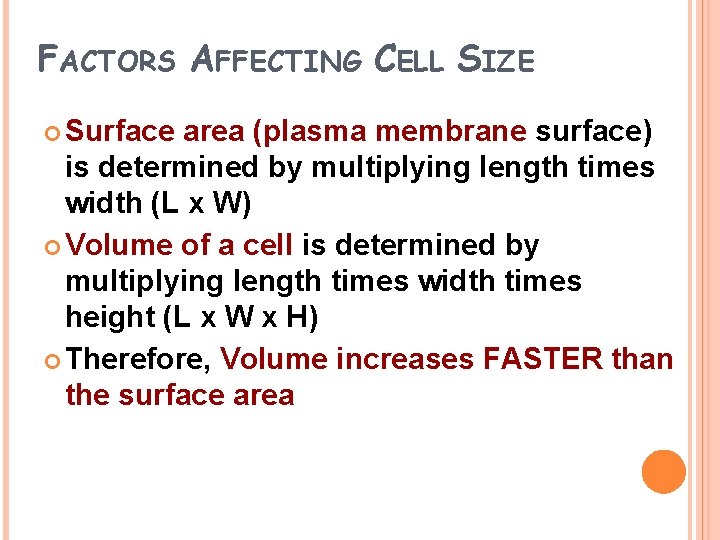 FACTORS AFFECTING CELL SIZE

Surface area (plasma membrane surface) is determined by multiplying length times width (L x W)

Volume of a cell is determined by multiplying length times width times height (L x W x H)

Therefore, Volume increases FASTER than the surface area